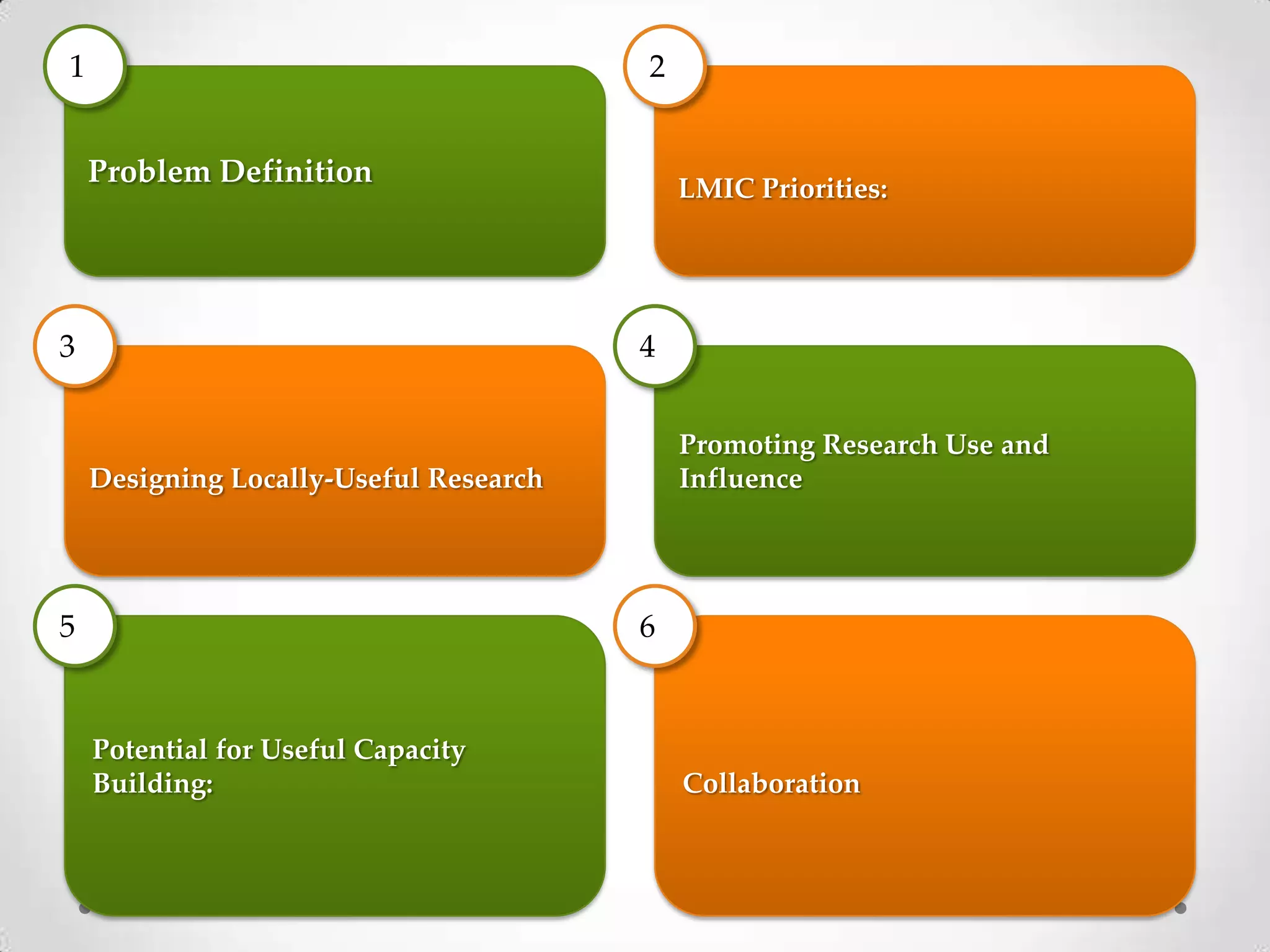 1

Problem Definition

2

LMIC Priorities:

3

Designing Locally-Useful Research

4

Promoting Research Use and Influence

5

Potential for Useful Capacity Building:

6

Collaboration